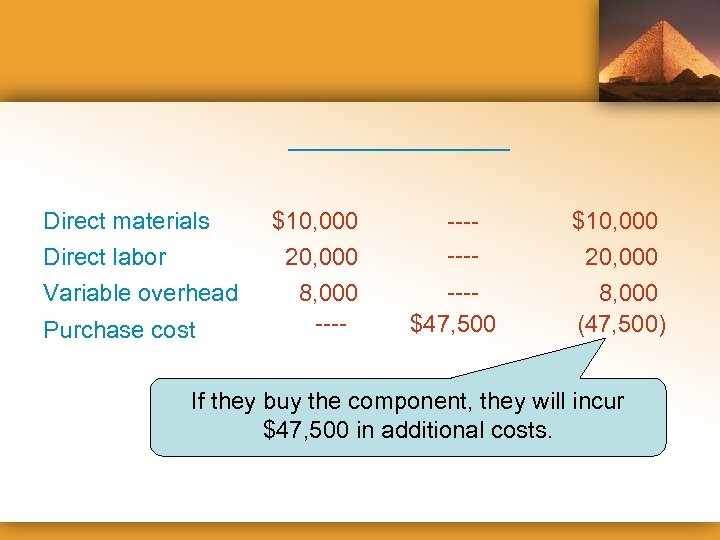 | | | | |
|---|---|---|---|
| Direct materials | \$10,000 | ---- | \$10,000 |
| Direct labor | 20,000 | ---- | 20,000 |
| Variable overhead | 8,000 | ---- | 8,000 |
| Purchase cost | ---- | \$47,500 | (47,500) |

If they buy the component, they will incur \$47,500 in additional costs.